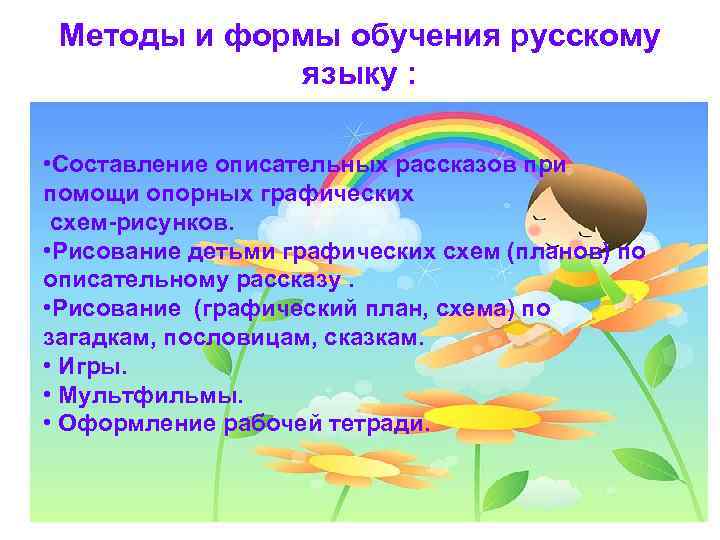 Методы и формы обучения русскому языку :

•Составление описательных рассказов при помощи опорных графических схем-рисунков.
•Рисование детьми графических схем (планов) по описательному рассказу .
•Рисование (графический план, схема) по загадкам, пословицам, сказкам.
• Игры.
• Мультфильмы.
• Оформление рабочей тетради.